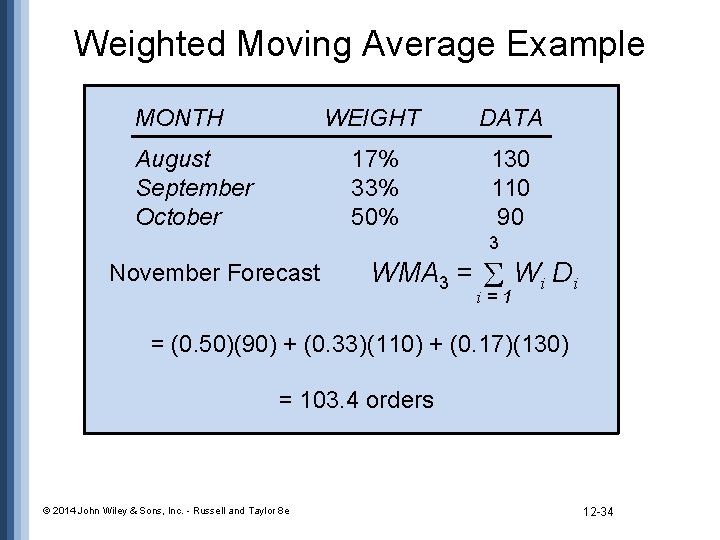 Weighted Moving Average Example

| MONTH | WEIGHT | DATA |
|---|---|---|
| August | 17% | 130 |
| September | 33% | 110 |
| October | 50% | 90 |

November Forecast $WMA_3 = \sum_{i=1}^{3} W_i D_i$

= (0.50)(90) + (0.33)(110) + (0.17)(130)

= 103.4 orders

© 2014 John Wiley & Sons, Inc. - Russell and Taylor 8e

12-34